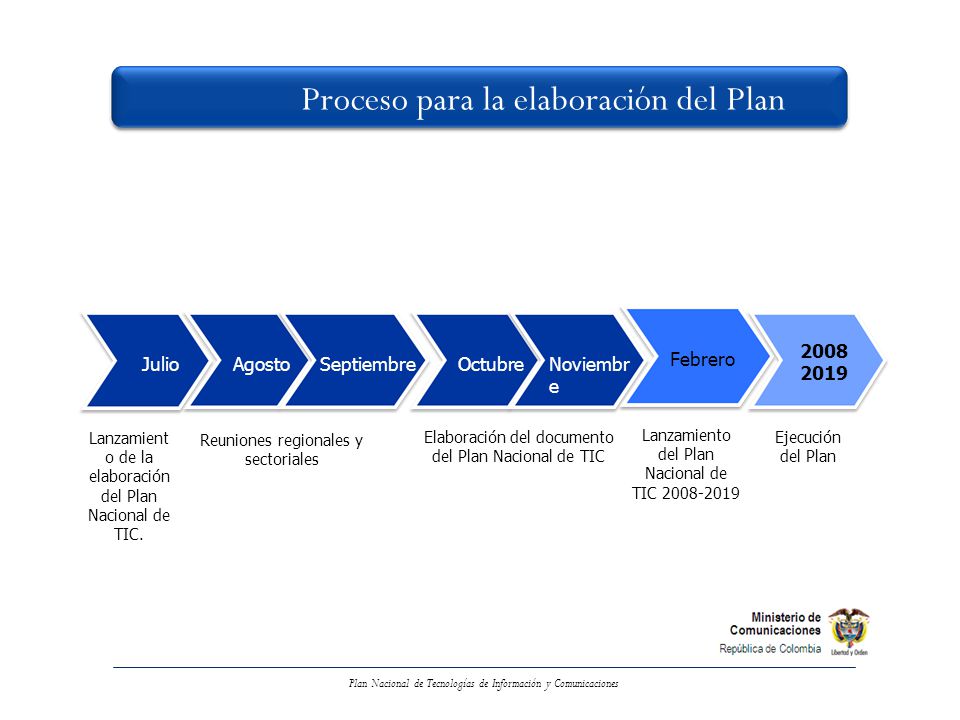 Proceso para la elaboración del Plan

Julio

Agosto

Septiembre

Octubre

Noviembre

Febrero

2008 2019

Lanzamiento de la elaboración del Plan Nacional de TIC.

Reuniones regionales y sectoriales

Elaboración del documento del Plan Nacional de TIC

Lanzamiento del Plan Nacional de TIC 2008-2019

Ejecución del Plan

Ministerio de Comunicaciones
República de Colombia
Libertad y Orden

Plan Nacional de Tecnologías de Información y Comunicaciones